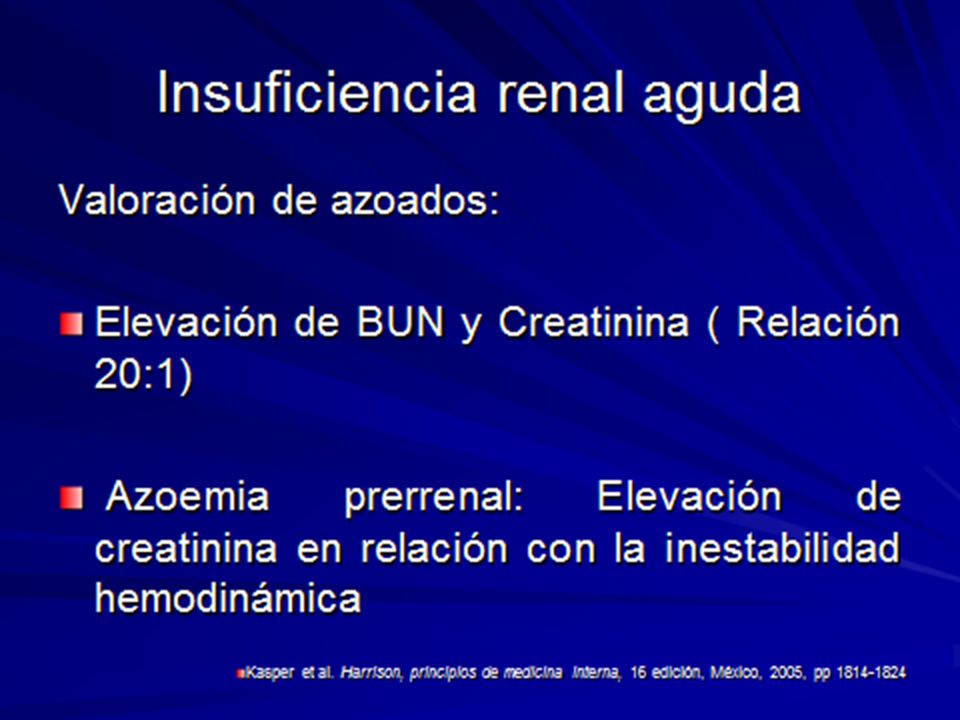 Insuficiencia renal aguda

Valoración de azoados:

Elevación de BUN y Creatinina ( Relación 20:1)

Azoemia prerrenal: Elevación de creatinina en relación con la inestabilidad hemodinámica

Kasper et al. Harrison, principios de medicina interna, 16 edición, México, 2005, pp 1814-1824